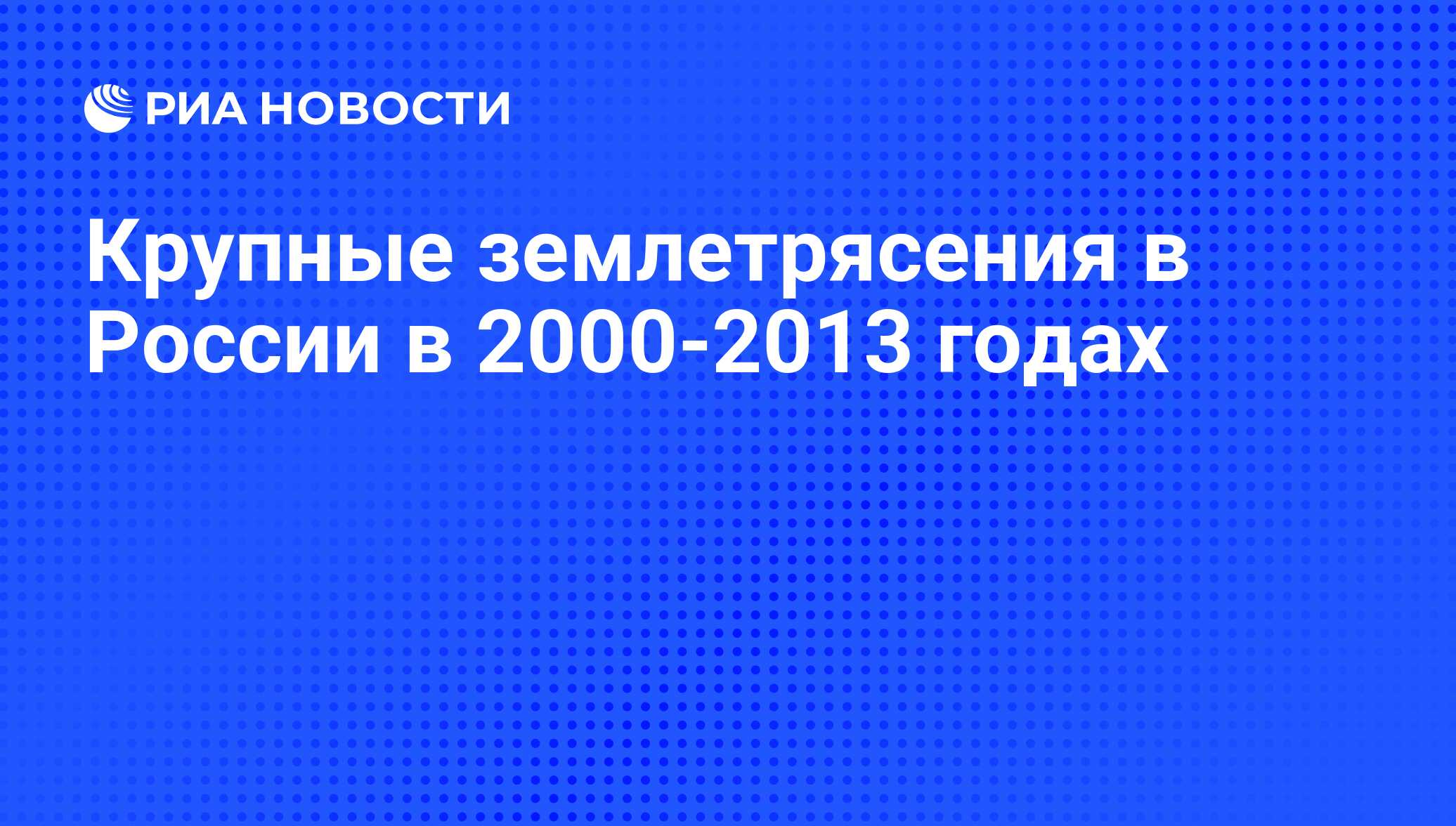 РИА НОВОСТИ

Крупные землетрясения в России в 2000-2013 годах